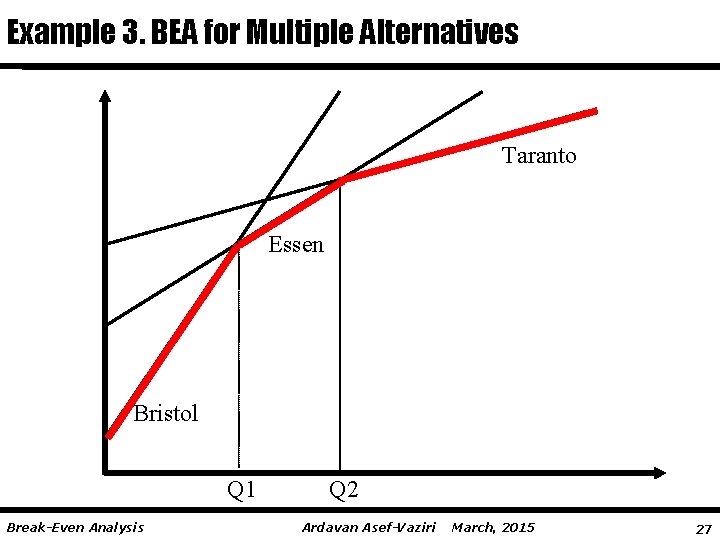 Example 3. BEA for Multiple Alternatives

Taranto

Essen

Bristol

Q1

Q2

Break-Even Analysis

Ardavan Asef-Vaziri March, 2015

27